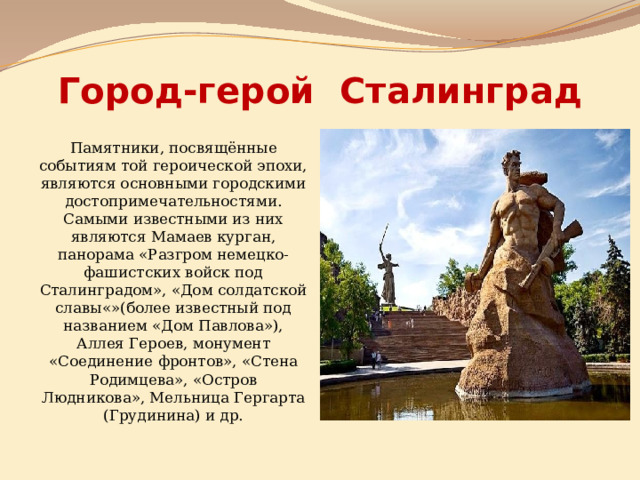 Город-герой Сталинград

Памятники, посвящённые событиям той героической эпохи, являются основными городскими достопримечательностями. Самыми известными из них являются Мамаев курган, панорама «Разгром немецко-фашистских войск под Сталинградом», «Дом солдатской славы«»(более известный под названием «Дом Павлова»), Аллея Героев, монумент «Соединение фронтов», «Стена Родимцева», «Остров Людникова», Мельница Гергарта (Грудинина) и др.